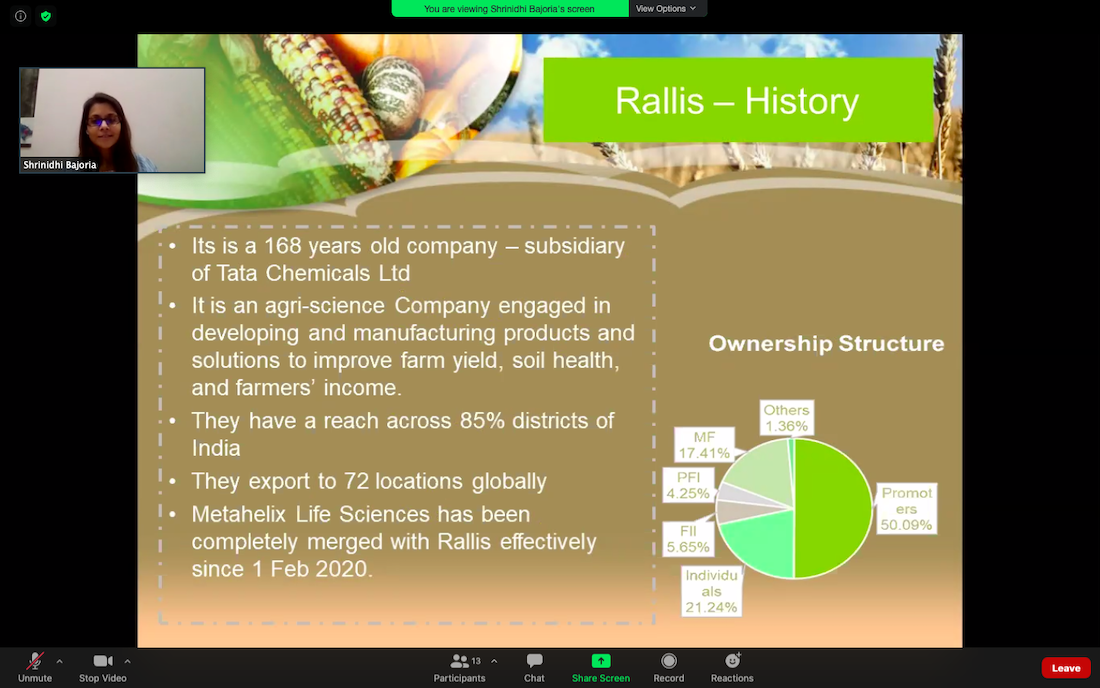 You are viewing Shrinidhi Bajoria's screen
View Options

Shrinidhi Bajoria

Rallis – History

• Its is a 168 years old company – subsidiary of Tata Chemicals Ltd
• It is an agri-science Company engaged in developing and manufacturing products and solutions to improve farm yield, soil health, and farmers' income.
• They have a reach across 85% districts of India
• They export to 72 locations globally
• Metahelix Life Sciences has been completely merged with Rallis effectively since 1 Feb 2020.

Ownership Structure

Others 1.36%
MF 17.41%
PFI 4.25%
FII 5.65%
Individuals 21.24%
Promoters 50.09%

Unmute
Stop Video
13
Participants
Chat
Share Screen
Record
Reactions
Leave